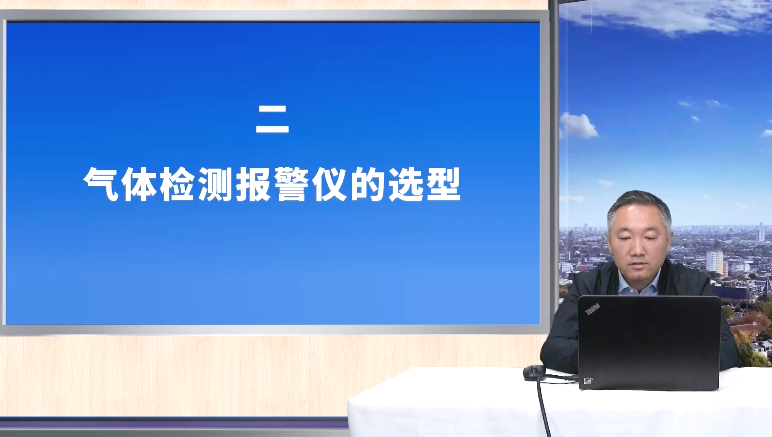 二

气体检测报警仪的选型

ThinkPad